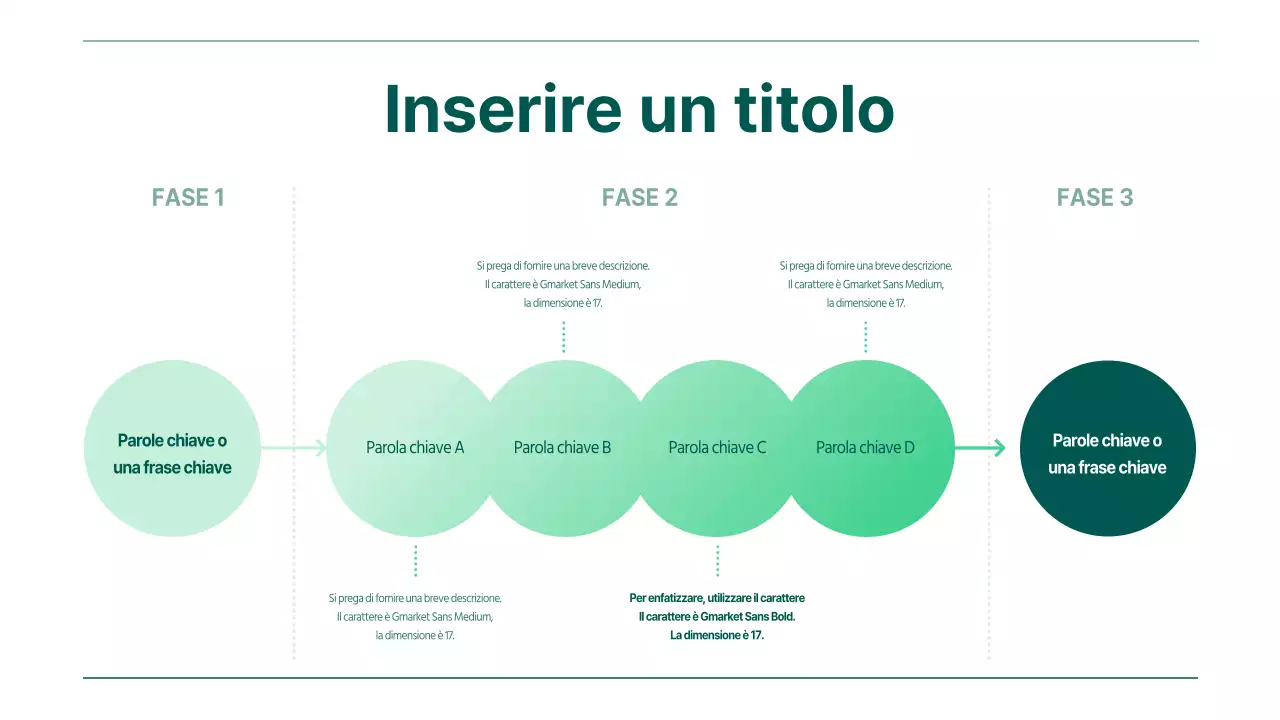 Inserire un titolo

FASE 1

FASE 2

FASE 3

Si prega di fornire una breve descrizione. Il carattere è Gmarket Sans Medium, la dimensione è 17.

Si prega di fornire una breve descrizione. Il carattere è Gmarket Sans Medium, la dimensione è 17.

Parole chiave o una frase chiave

Parola chiave A

Parola chiave B

Parola chiave C

Parola chiave D

Parole chiave o una frase chiave

Si prega di fornire una breve descrizione. Il carattere è Gmarket Sans Medium, la dimensione è 17.

Per enfatizzare, utilizzare il carattere Il carattere è Gmarket Sans Bold. La dimensione è 17.